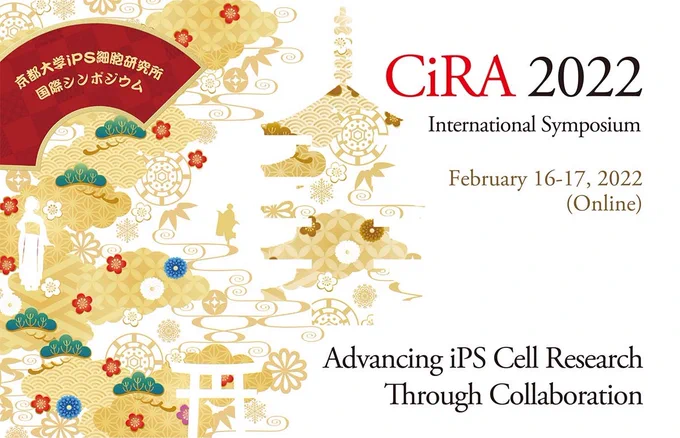 京都大学iPS細胞研究所
国際シンポジウム

CiRA 2022
International Symposium

February 16-17, 2022
(Online)

Advancing iPS Cell Research Through Collaboration